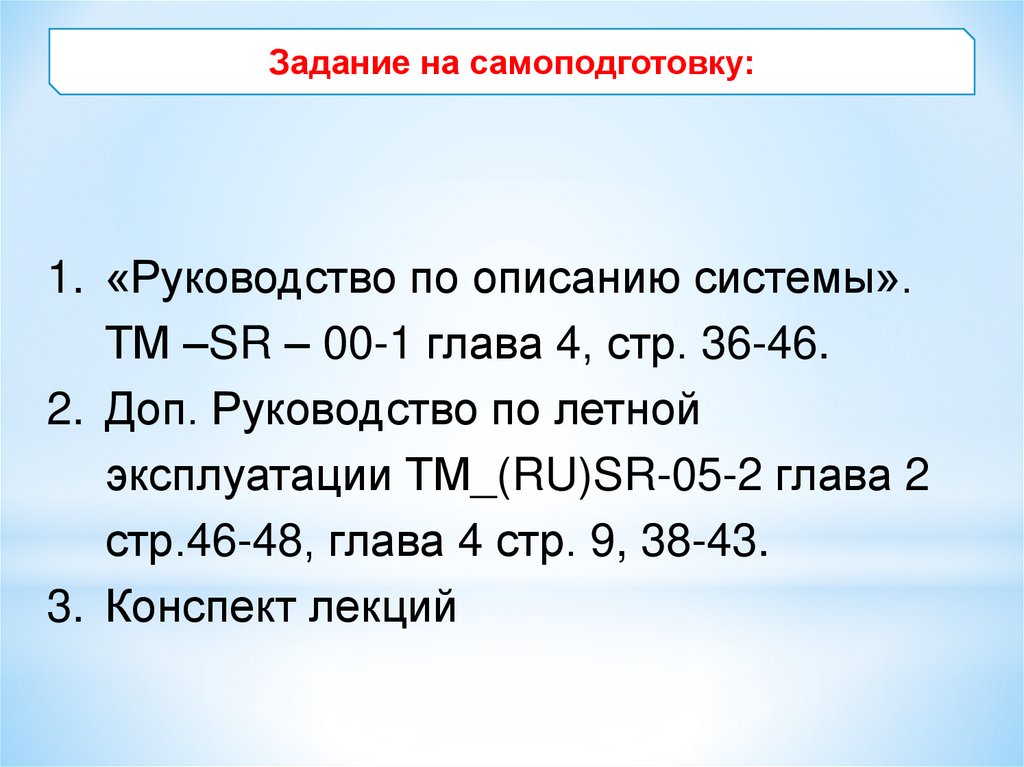 Задание на самоподготовку:

1. «Руководство по описанию системы». ТМ –SR – 00-1 глава 4, стр. 36-46.
2. Доп. Руководство по летной эксплуатации ТМ_(RU)SR-05-2 глава 2 стр.46-48, глава 4 стр. 9, 38-43.
3. Конспект лекций